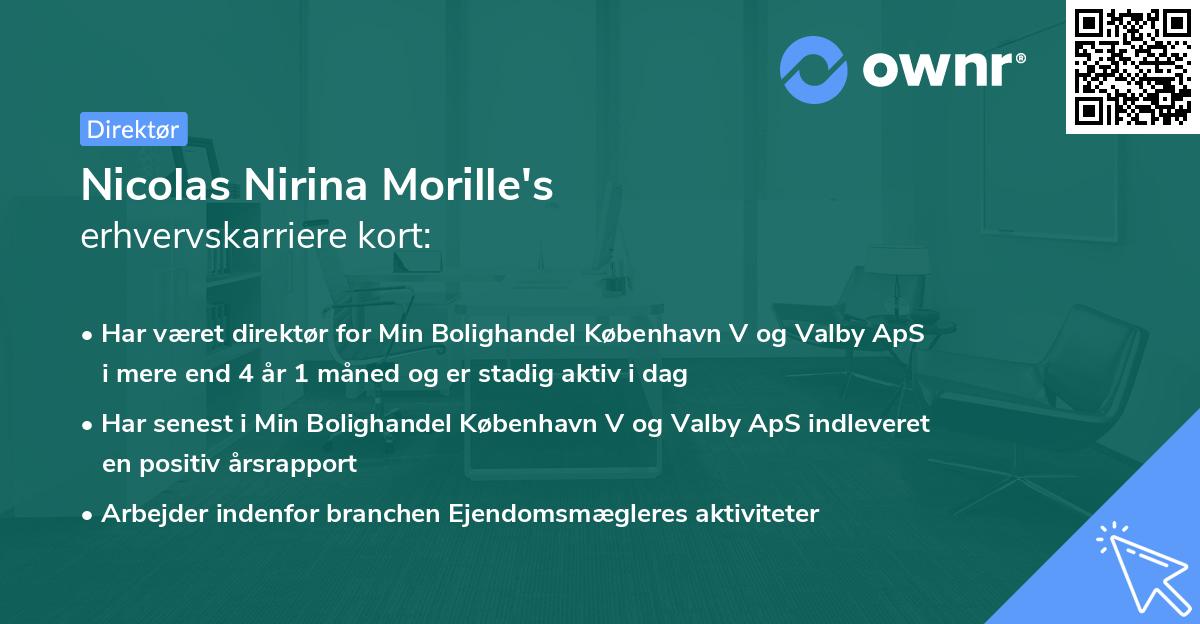 ownr®

Direktør

Nicolas Nirina Morille's
erhvervskarriere kort:

• Har været direktør for Min Bolighandel København V og Valby ApS i mere end 4 år 1 måned og er stadig aktiv i dag

• Har senest i Min Bolighandel København V og Valby ApS indleveret en positiv årsrapport

• Arbejder indenfor branchen Ejendomsmægleres aktiviteter